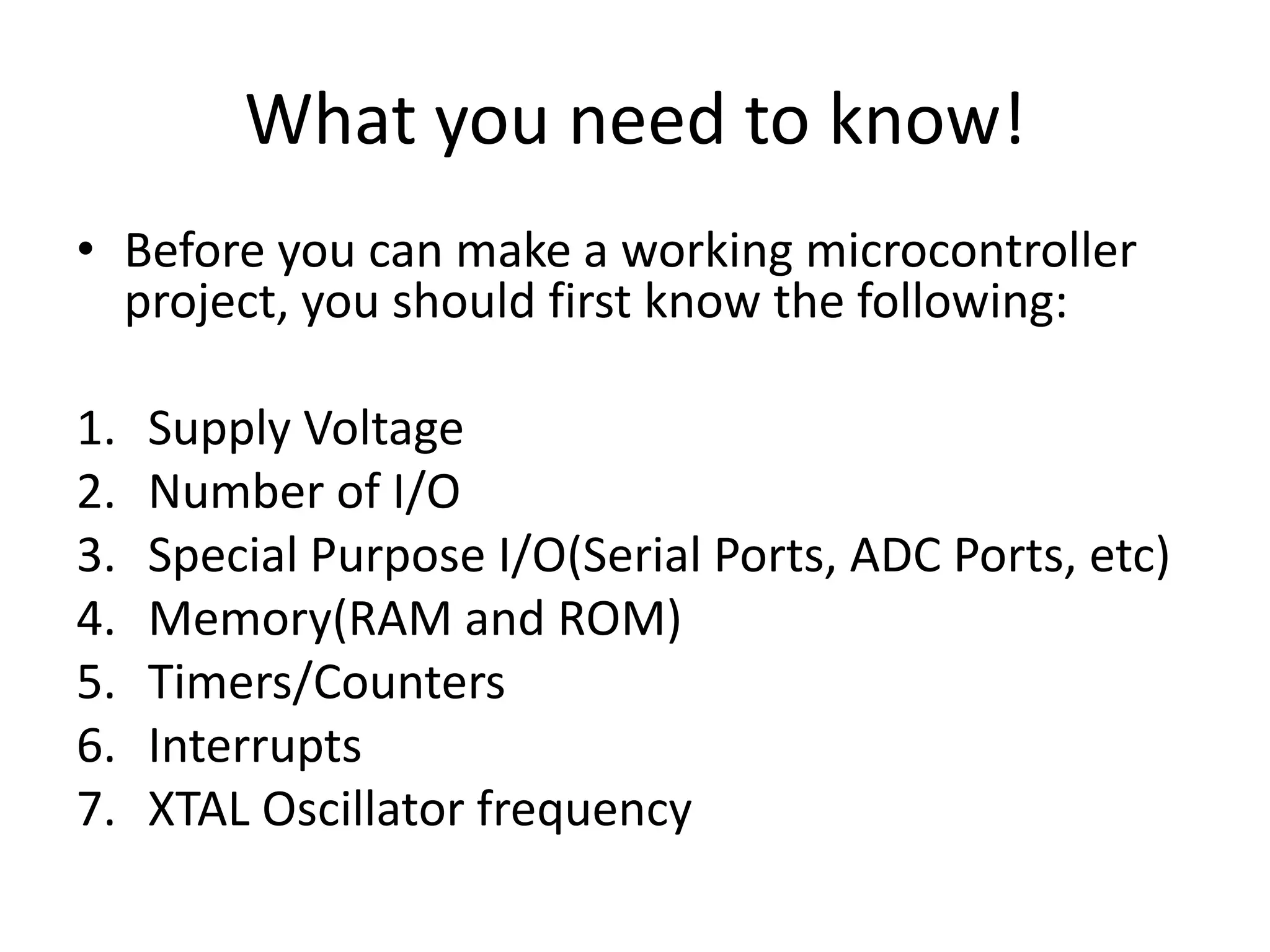 What you need to know!

• Before you can make a working microcontroller project, you should first know the following:

1. Supply Voltage
2. Number of I/O
3. Special Purpose I/O(Serial Ports, ADC Ports, etc)
4. Memory(RAM and ROM)
5. Timers/Counters
6. Interrupts
7. XTAL Oscillator frequency